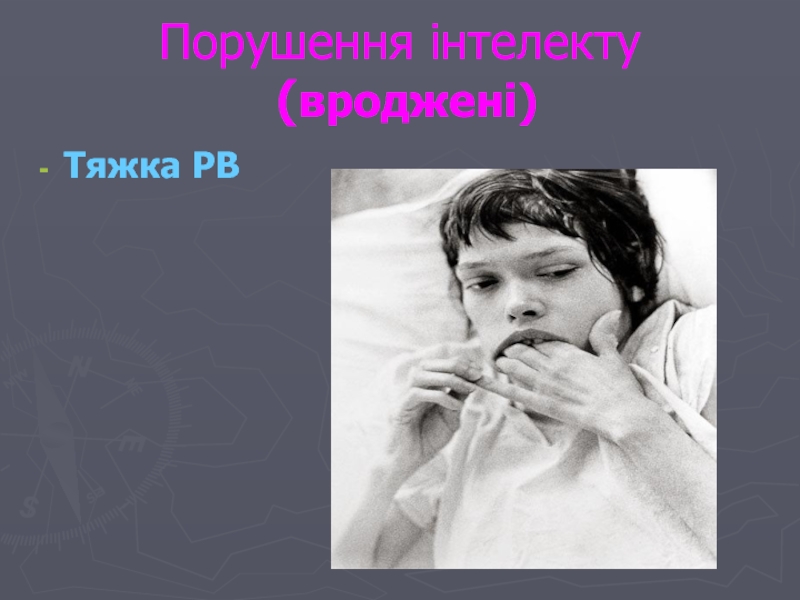 Порушення інтелекту
(вроджені)

- Тяжка РВ